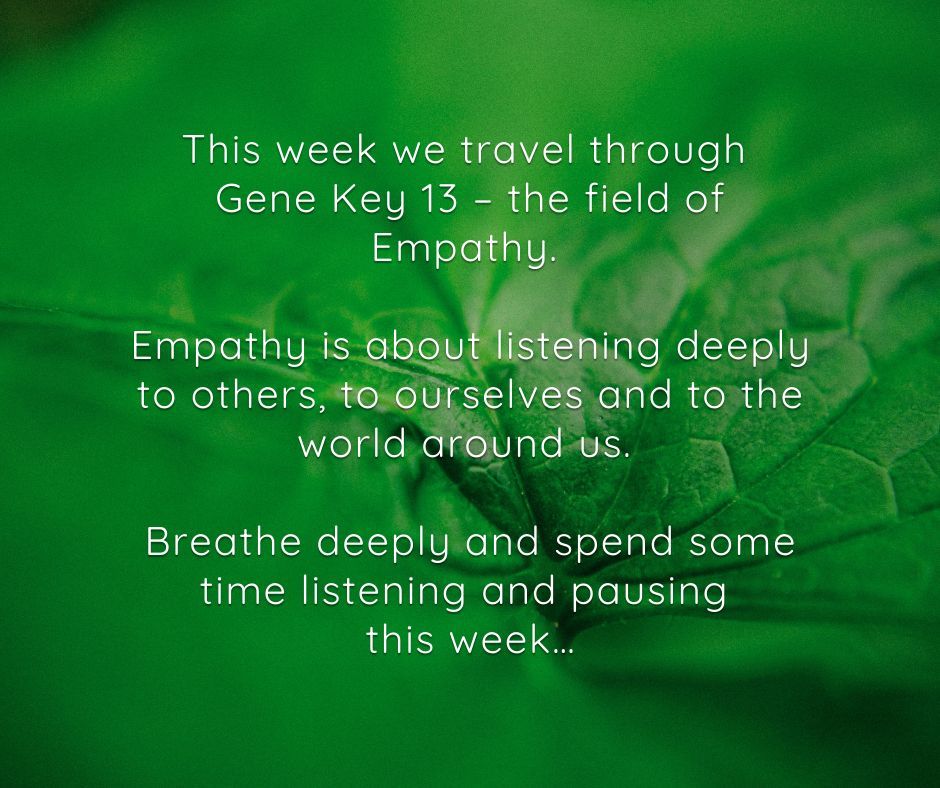 This week we travel through Gene Key 13 – the field of Empathy.

Empathy is about listening deeply to others, to ourselves and to the world around us.

Breathe deeply and spend some time listening and pausing this week…